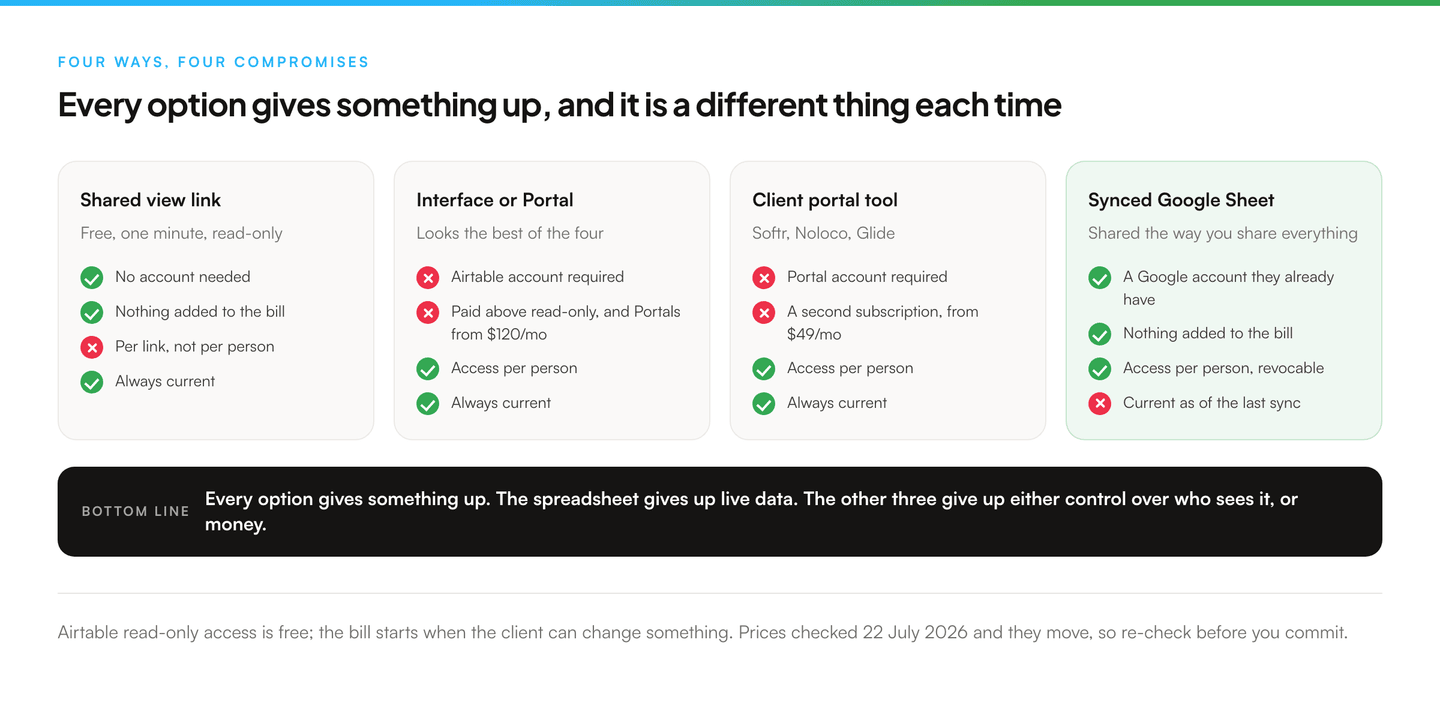 FOUR WAYS, FOUR COMPROMISES

Every option gives something up, and it is a different thing each time

Shared view link
Free, one minute, read-only
No account needed
Nothing added to the bill
Per link, not per person
Always current

Interface or Portal
Looks the best of the four
Airtable account required
Paid above read-only, and Portals from $120/mo
Access per person
Always current

Client portal tool
Softr, Noloco, Glide
Portal account required
A second subscription, from $49/mo
Access per person
Always current

Synced Google Sheet
Shared the way you share everything
A Google account they already have
Nothing added to the bill
Access per person, revocable
Current as of the last sync

BOTTOM LINE Every option gives something up. The spreadsheet gives up live data. The other three give up either control over who sees it, or money.

Airtable read-only access is free; the bill starts when the client can change something. Prices checked 22 July 2026 and they move, so re-check before you commit.